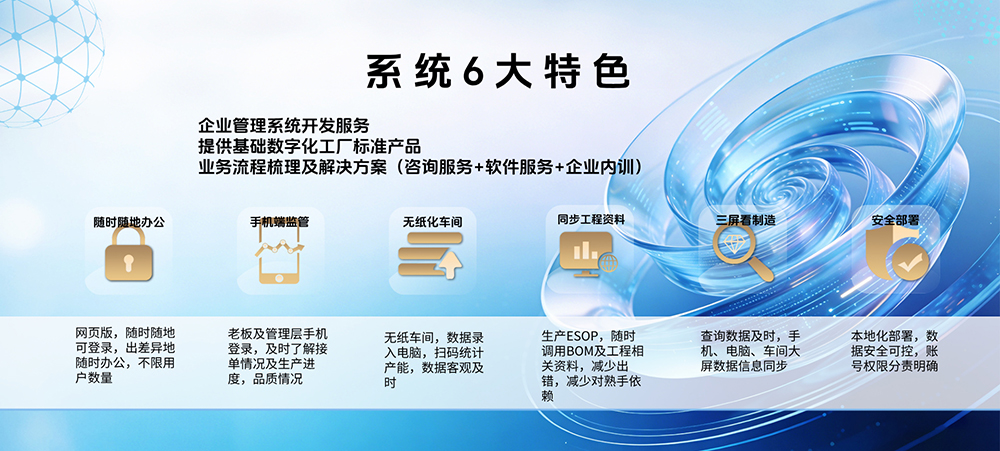 系统6大特色

企业管理系统开发服务
提供基础数字化工厂标准产品
业务流程梳理及解决方案（咨询服务+软件服务+企业内训）

随时随地办公

网页版，随时随地可登录，出差异地随时办公，不限用户数量

手机端监管

老板及管理层手机登录，及时了解接单情况及生产进度，品质情况

无纸化车间

无纸车间，数据录入电脑，扫码统计产能，数据客观及时

同步工程资料

生产ESOP，随时调用BOM及工程相关资料，减少出错，减少对熟手依赖

三屏看制造

查询数据及时，手机、电脑、车间大屏数据信息同步

安全部署

本地化部署，数据安全可控，账号权限分责明确